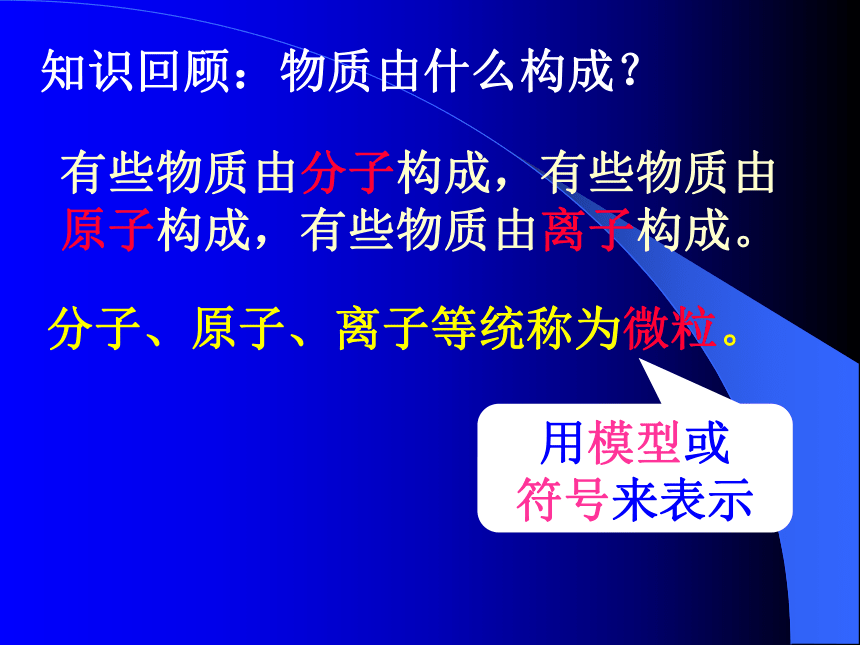 知识回顾：物质由什么构成？

有些物质由分子构成，有些物质由原子构成，有些物质由离子构成。

分子、原子、离子等统称为微粒。

用模型或符号来表示